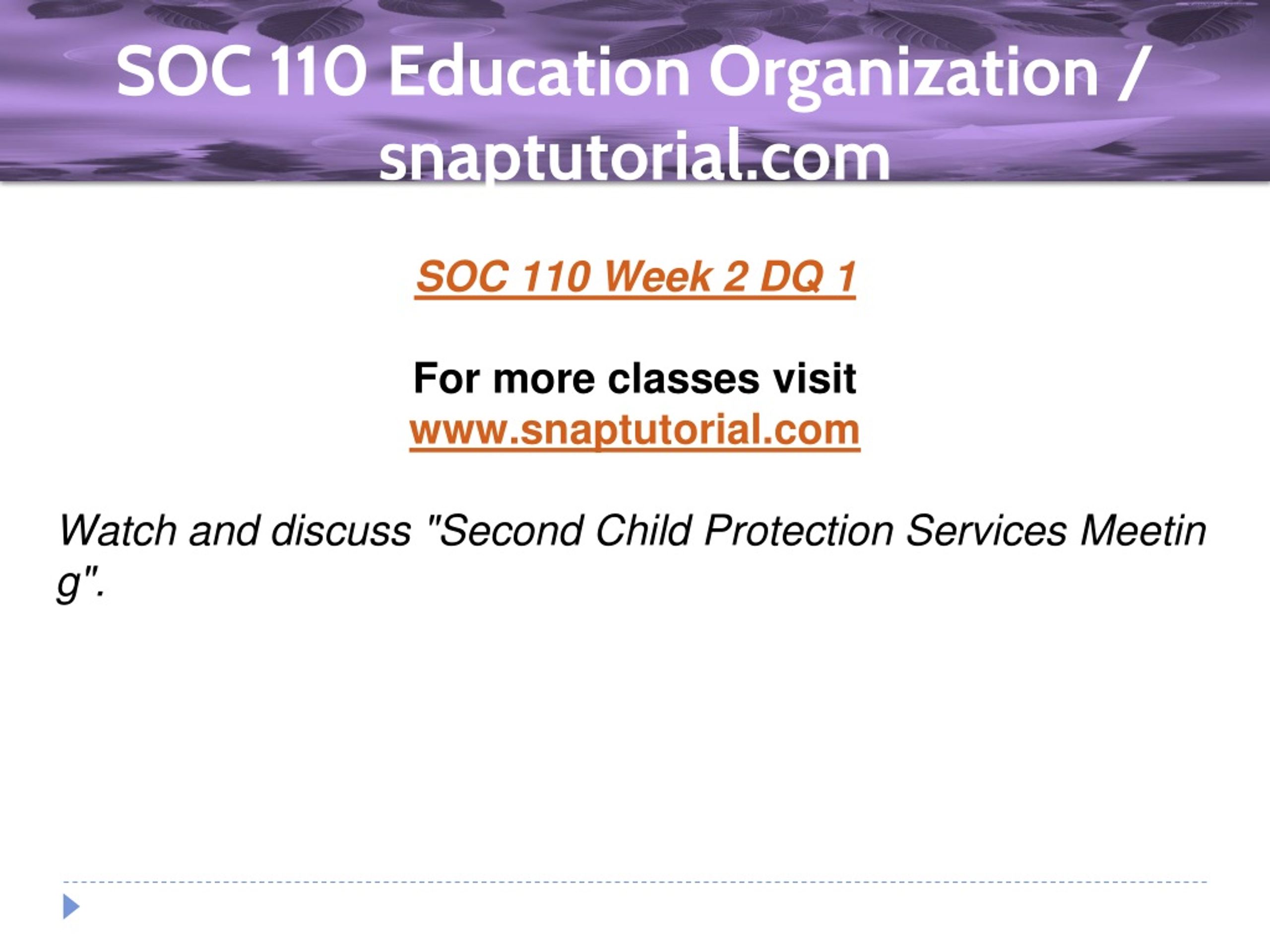 SOC 110 Education Organization / snaptutorial.com

SOC 110 Week 2 DQ 1

For more classes visit
www.snaptutorial.com

Watch and discuss "Second Child Protection Services Meeting".